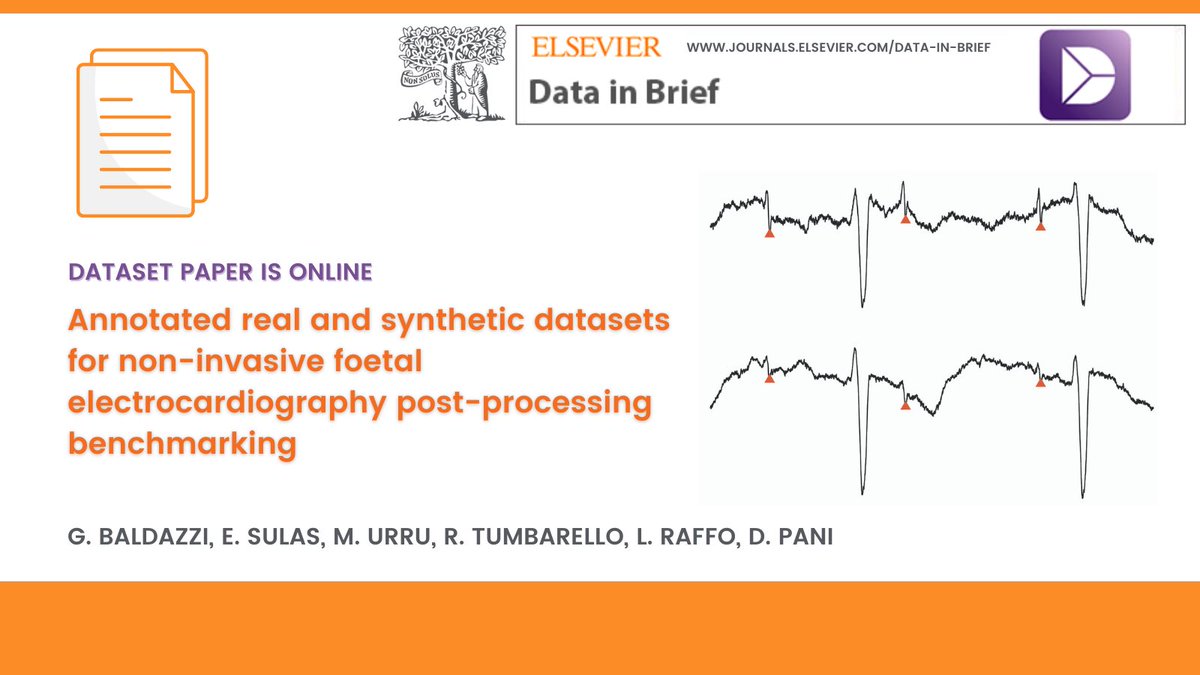 NON SOLUS

ELSEVIER

WWW.JOURNALS.ELSEVIER.COM/DATA-IN-BRIEF

Data in Brief

DATASET PAPER IS ONLINE

Annotated real and synthetic datasets for non-invasive foetal electrocardiography post-processing benchmarking

G. BALDAZZI, E. SULAS, M. URRU, R. TUMBARELLO, L. RAFFO, D. PANI